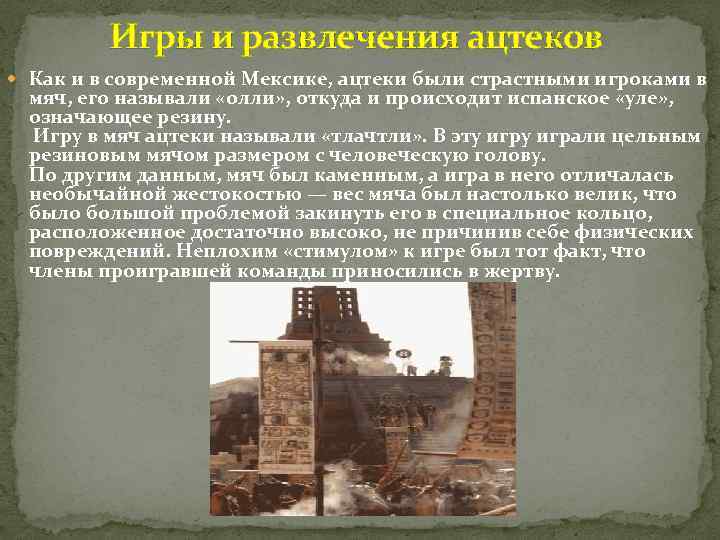 Игры и развлечения ацтеков

Как и в современной Мексике, ацтеки были страстными игроками в мяч, его называли «олли», откуда и происходит испанское «уле», означающее резину.
Игру в мяч ацтеки называли «тлачтли». В эту игру играли цельным резиновым мячом размером с человеческую голову.
По другим данным, мяч был каменным, а игра в него отличалась необычайной жестокостью — вес мяча был настолько велик, что было большой проблемой закинуть его в специальное кольцо, расположенное достаточно высоко, не причинив себе физических повреждений. Неплохим «стимулом» к игре был тот факт, что члены проигравшей команды приносились в жертву.